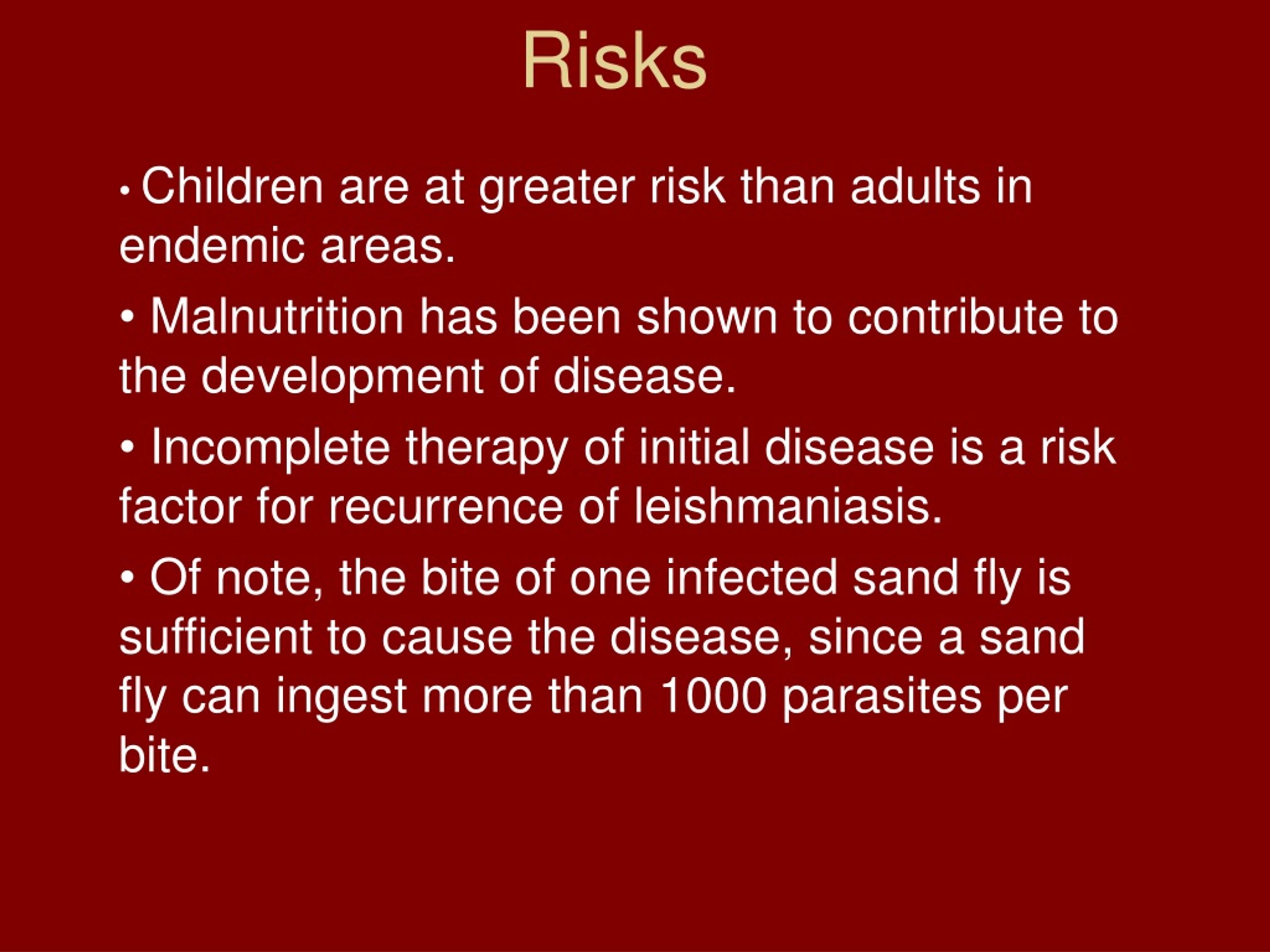 Risks

• Children are at greater risk than adults in endemic areas.

• Malnutrition has been shown to contribute to the development of disease.

• Incomplete therapy of initial disease is a risk factor for recurrence of leishmaniasis.

• Of note, the bite of one infected sand fly is sufficient to cause the disease, since a sand fly can ingest more than 1000 parasites per bite.